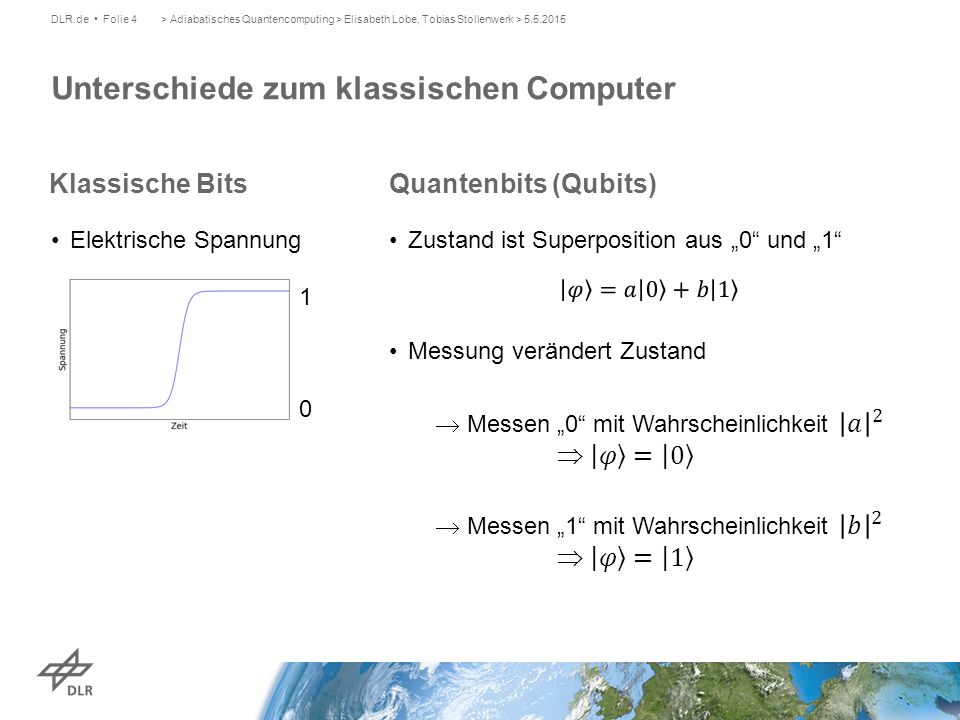 DLR.de • Folie 4 > Adiabatisches Quantencomputing > Elisabeth Lobe, Tobias Stollenwerk > 5.5.2015

Unterschiede zum klassischen Computer

Klassische Bits

• Elektrische Spannung

Spannung

Zeit

1

0

Quantenbits (Qubits)

• Zustand ist Superposition aus „0“ und „1“

$|\varphi\rangle = a|0\rangle + b|1\rangle$

• Messung verändert Zustand

$\rightarrow$ Messen „0“ mit Wahrscheinlichkeit $|a|^2$
$\Rightarrow |\varphi\rangle = |0\rangle$

$\rightarrow$ Messen „1“ mit Wahrscheinlichkeit $|b|^2$
$\Rightarrow |\varphi\rangle = |1\rangle$

DLR